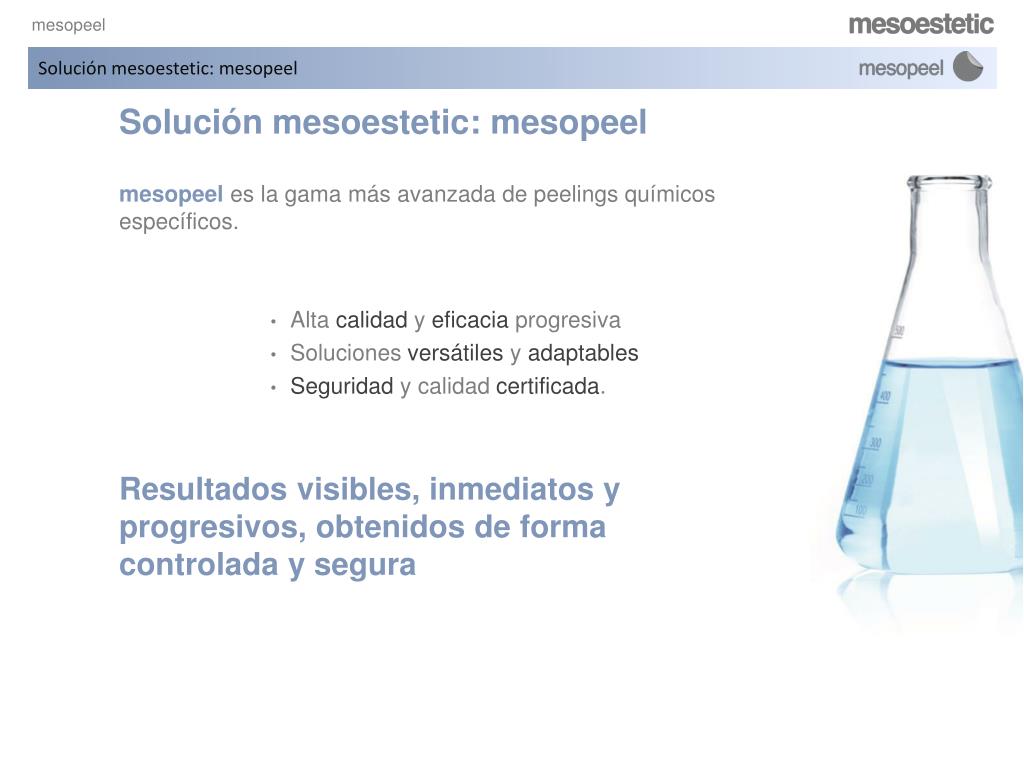 mesopeel

mesoestetic

Solución mesoestetic: mesopeel

mesopeel

Solución mesoestetic: mesopeel

mesopeel es la gama más avanzada de peelings químicos específicos.

• Alta calidad y eficacia progresiva
• Soluciones versátiles y adaptables
• Seguridad y calidad certificada.

Resultados visibles, inmediatos y progresivos, obtenidos de forma controlada y segura

500
400
300
200
100